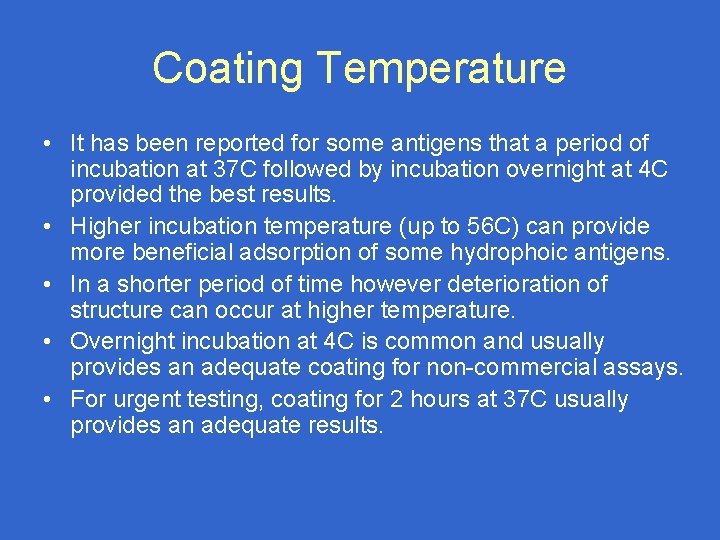 Coating Temperature

• It has been reported for some antigens that a period of incubation at 37C followed by incubation overnight at 4C provided the best results.
• Higher incubation temperature (up to 56C) can provide more beneficial adsorption of some hydrophoic antigens.
• In a shorter period of time however deterioration of structure can occur at higher temperature.
• Overnight incubation at 4C is common and usually provides an adequate coating for non-commercial assays.
• For urgent testing, coating for 2 hours at 37C usually provides an adequate results.